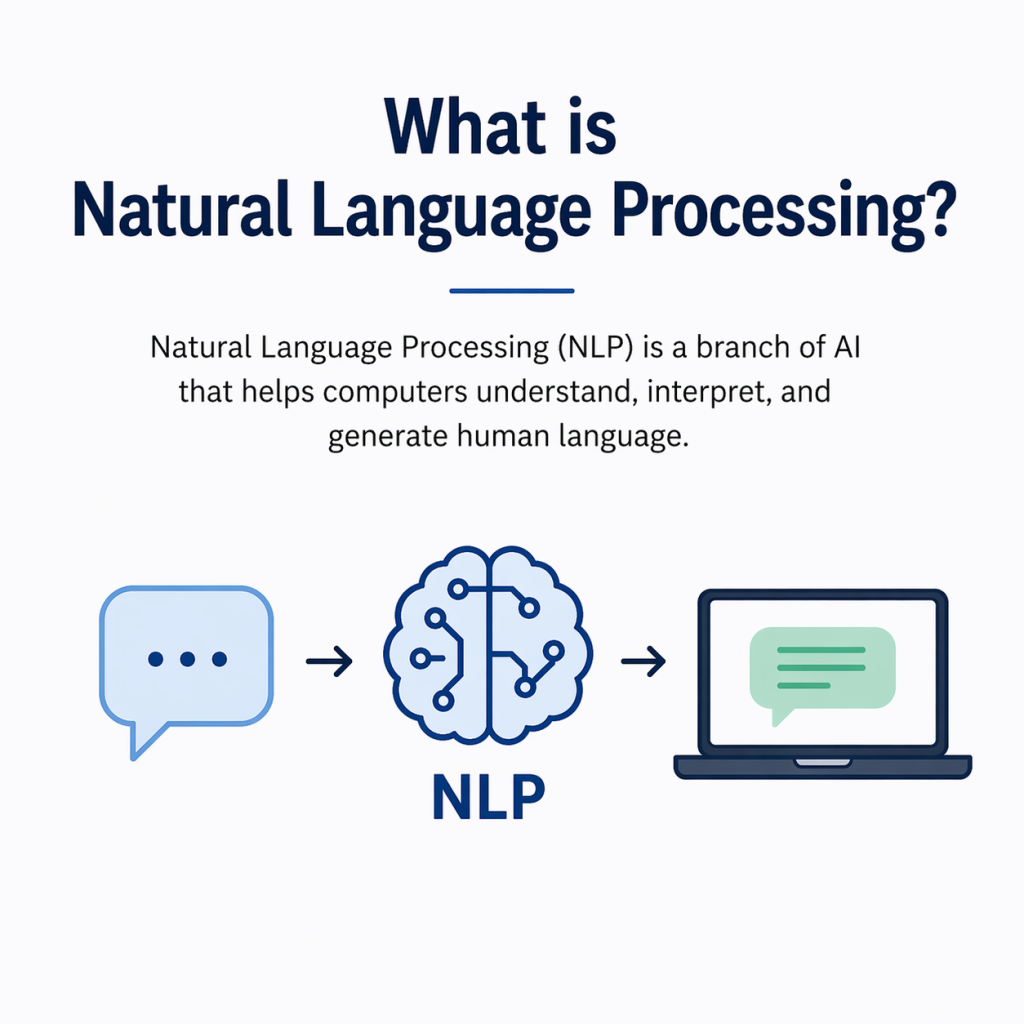 What is
Natural Language Processing?

Natural Language Processing (NLP) is a branch of AI that helps computers understand, interpret, and generate human language.

NLP